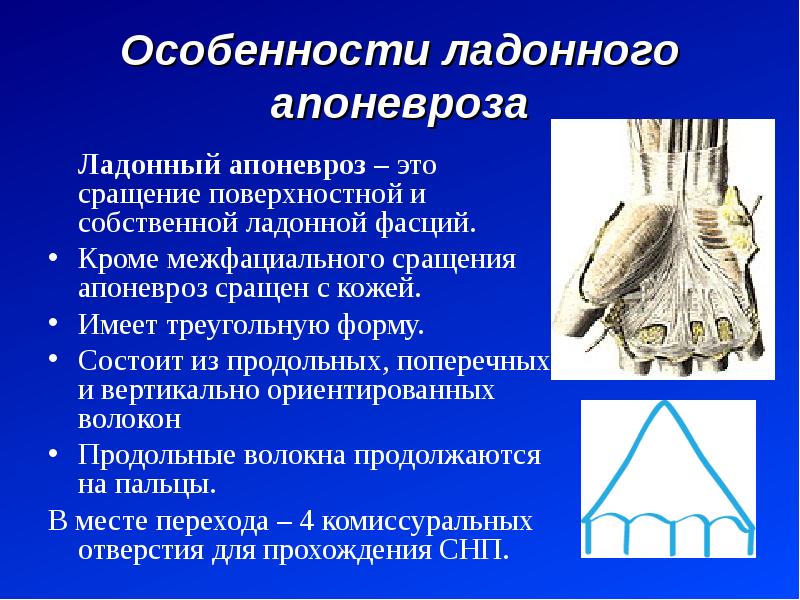 Особенности ладонного апоневроза

Ладонный апоневроз – это сращение поверхностной и собственной ладонной фасций.

• Кроме межфациального сращения апоневроз сращен с кожей.
• Имеет треугольную форму.
• Состоит из продольных, поперечных и вертикально ориентированных волокон
• Продольные волокна продолжаются на пальцы.

В месте перехода – 4 комиссуральных отверстия для прохождения СНП.